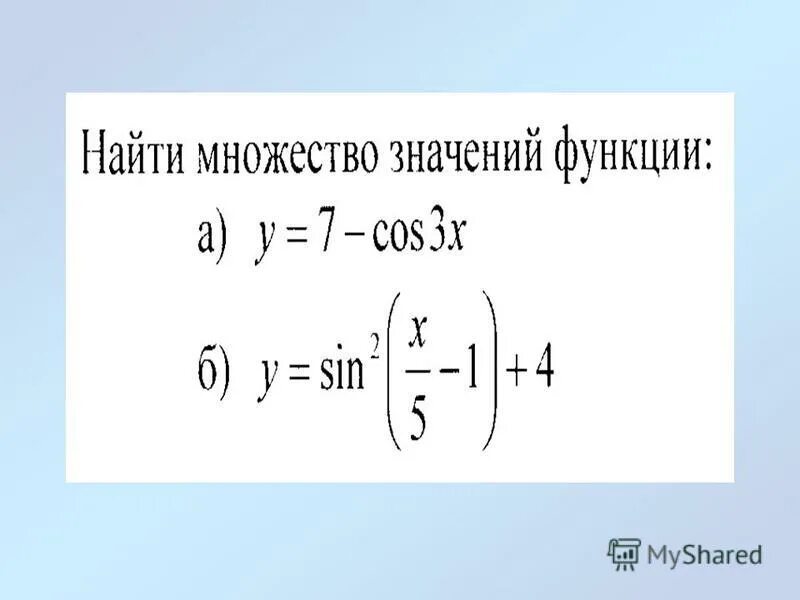 Найти множество значений функции:

а) $y = 7 - \cos 3x$

б) $y = \sin^2\left(\frac{x}{5} - 1\right) + 4$

MyShared